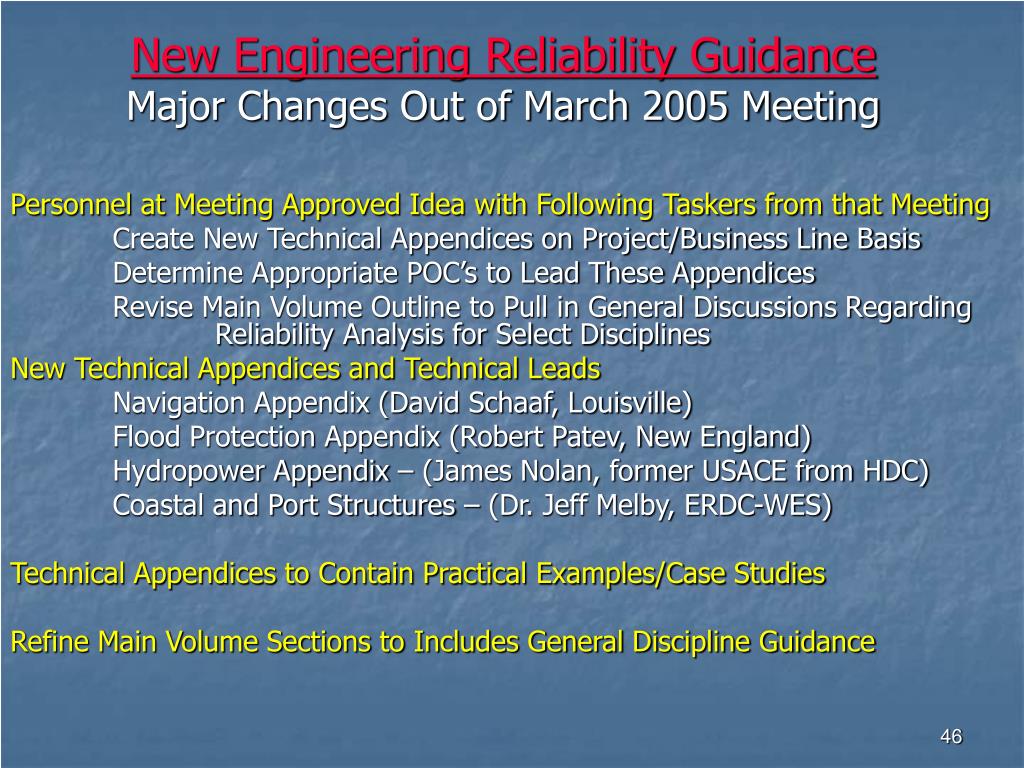 New Engineering Reliability Guidance
Major Changes Out of March 2005 Meeting

Personnel at Meeting Approved Idea with Following Taskers from that Meeting
Create New Technical Appendices on Project/Business Line Basis
Determine Appropriate POC's to Lead These Appendices
Revise Main Volume Outline to Pull in General Discussions Regarding Reliability Analysis for Select Disciplines
New Technical Appendices and Technical Leads
Navigation Appendix (David Schaaf, Louisville)
Flood Protection Appendix (Robert Patev, New England)
Hydropower Appendix – (James Nolan, former USACE from HDC)
Coastal and Port Structures – (Dr. Jeff Melby, ERDC-WES)

Technical Appendices to Contain Practical Examples/Case Studies

Refine Main Volume Sections to Includes General Discipline Guidance

46